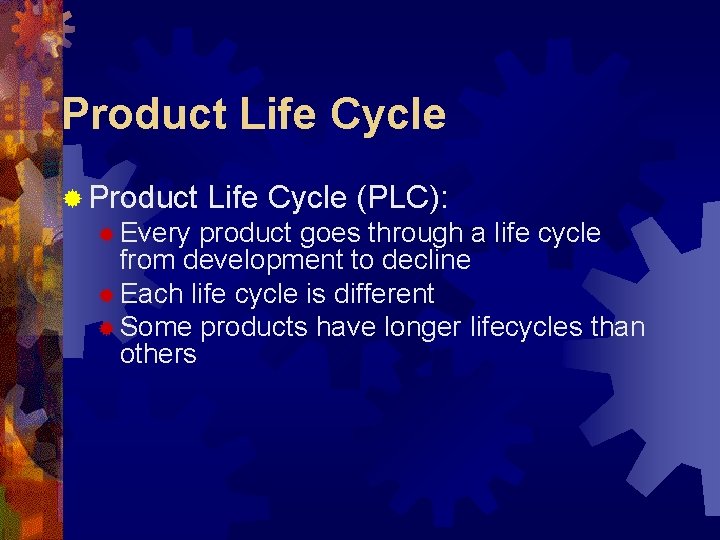 Product Life Cycle

Product Life Cycle (PLC):

Every product goes through a life cycle from development to decline

Each life cycle is different

Some products have longer lifecycles than others